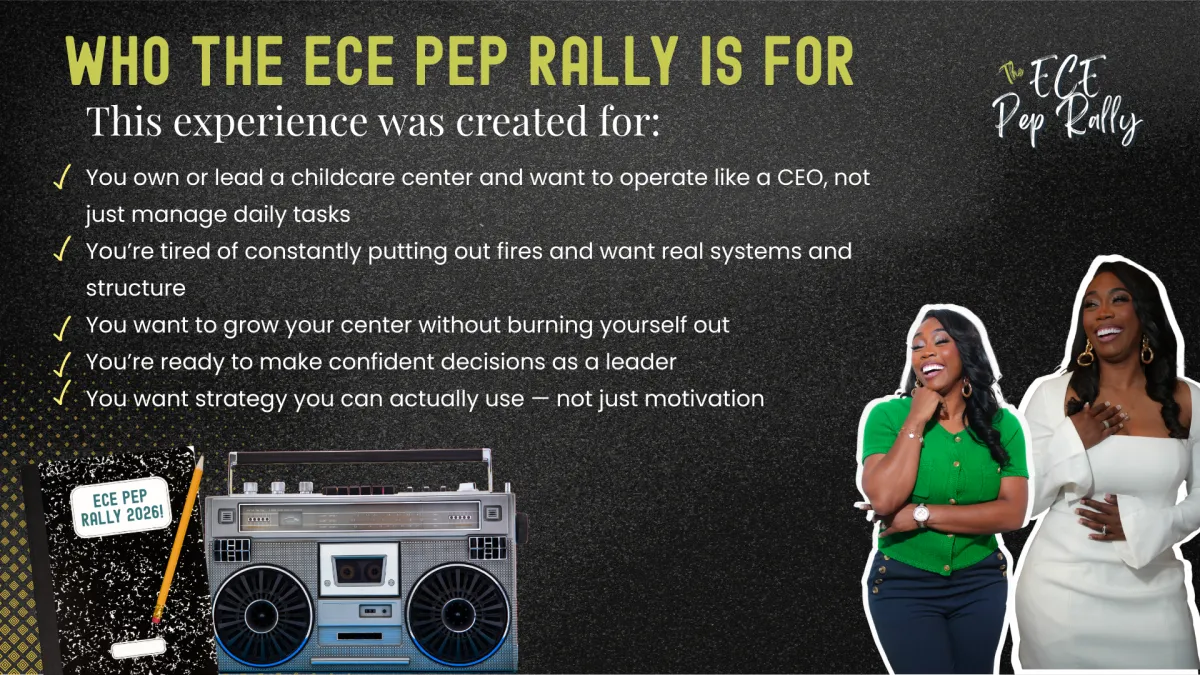 WHO THE ECE PEP RALLY IS FOR

The ECE Pep Rally

This experience was created for:

✓ You own or lead a childcare center and want to operate like a CEO, not just manage daily tasks

✓ You're tired of constantly putting out fires and want real systems and structure

✓ You want to grow your center without burning yourself out

✓ You're ready to make confident decisions as a leader

✓ You want strategy you can actually use — not just motivation

ECE PEP RALLY 2026!